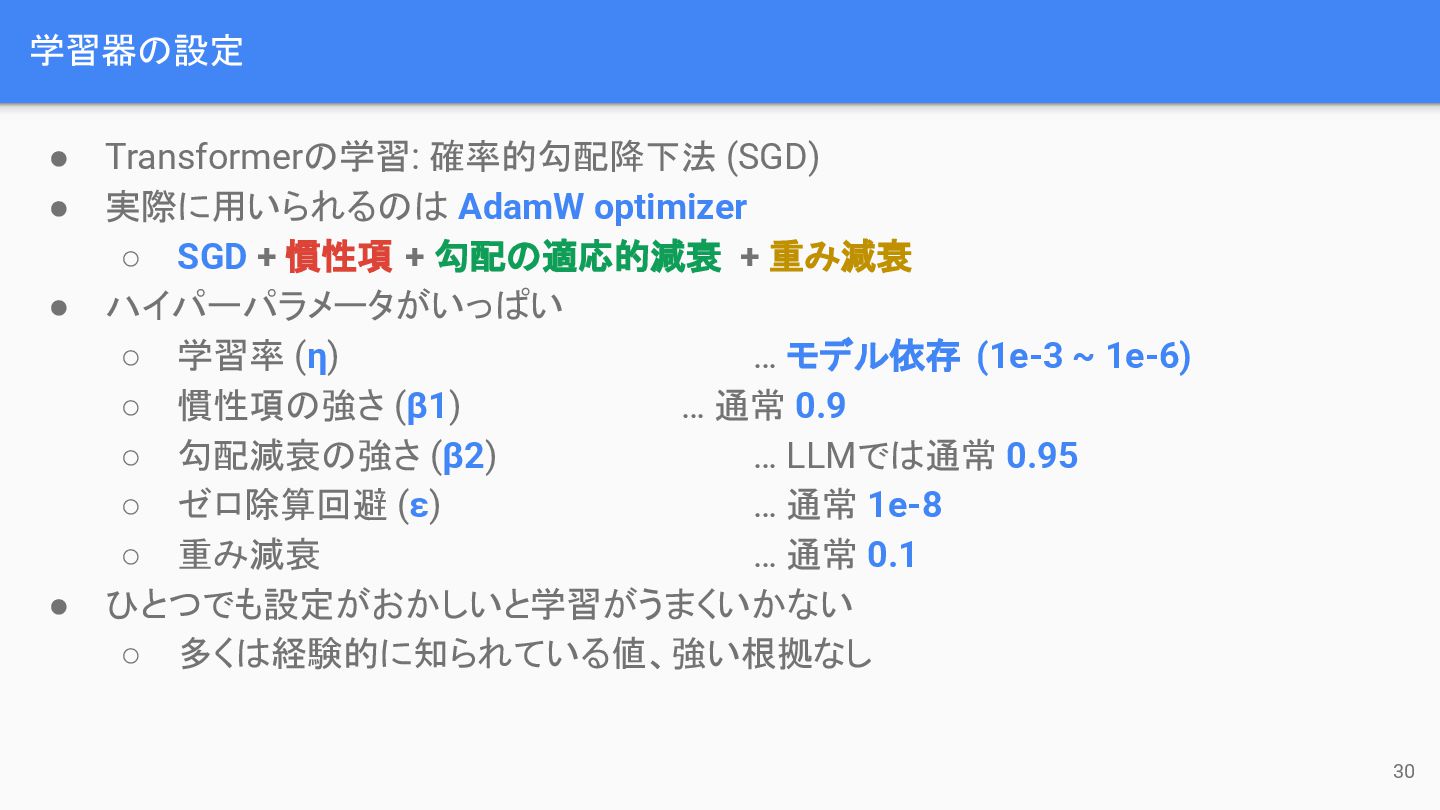 学習器の設定

● Transformerの学習: 確率的勾配降下法 (SGD)
● 実際に用いられるのは AdamW optimizer
○ SGD + 慣性項 + 勾配の適応的減衰 + 重み減衰
● ハイパーパラメータがいっぱい
○ 学習率 (η) … モデル依存 (1e-3 ~ 1e-6)
○ 慣性項の強さ (β1) … 通常 0.9
○ 勾配減衰の強さ (β2) … LLMでは通常 0.95
○ ゼロ除算回避 (ε) … 通常 1e-8
○ 重み減衰 … 通常 0.1
● ひとつでも設定がおかしいと学習がうまくいかない
○ 多くは経験的に知られている値、強い根拠なし

30